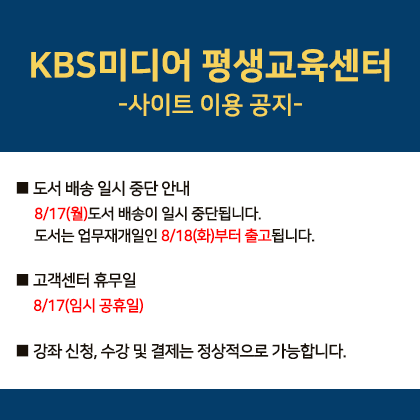 KBS미디어 평생교육센터
-사이트 이용 공지-

■ 도서 배송 일시 중단 안내
8/17(월)도서 배송이 일시 중단됩니다.
도서는 업무재개일인 8/18(화)부터 출고됩니다.

■ 고객센터 휴무일
8/17(임시 공휴일)

■ 강좌 신청, 수강 및 결제는 정상적으로 가능합니다.